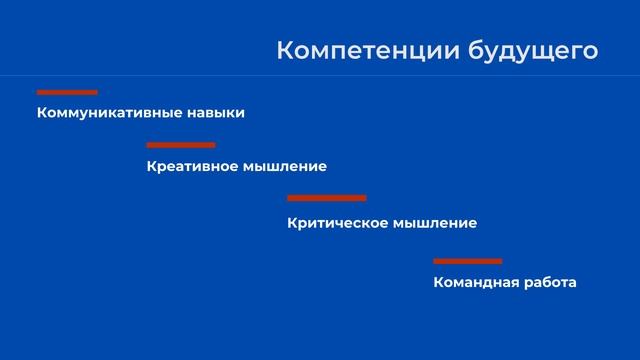 Компетенции будущего

Коммуникативные навыки

Креативное мышление

Критическое мышление

Командная работа